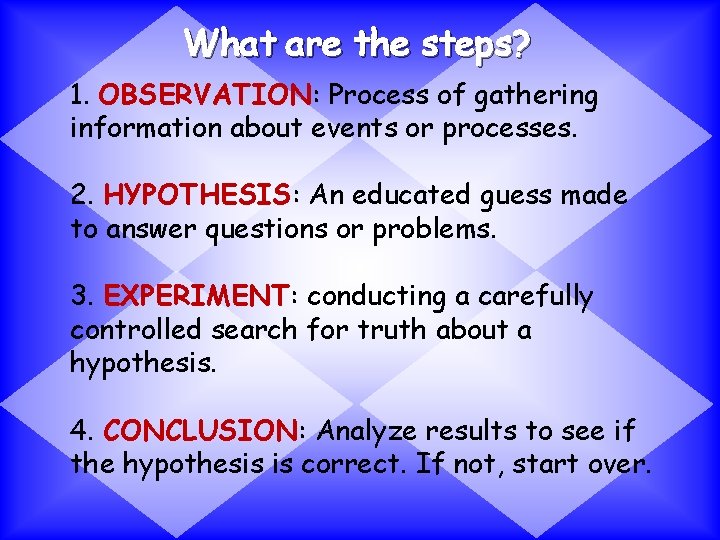 What are the steps?

1. OBSERVATION: Process of gathering information about events or processes.

2. HYPOTHESIS: An educated guess made to answer questions or problems.

3. EXPERIMENT: conducting a carefully controlled search for truth about a hypothesis.

4. CONCLUSION: Analyze results to see if the hypothesis is correct. If not, start over.